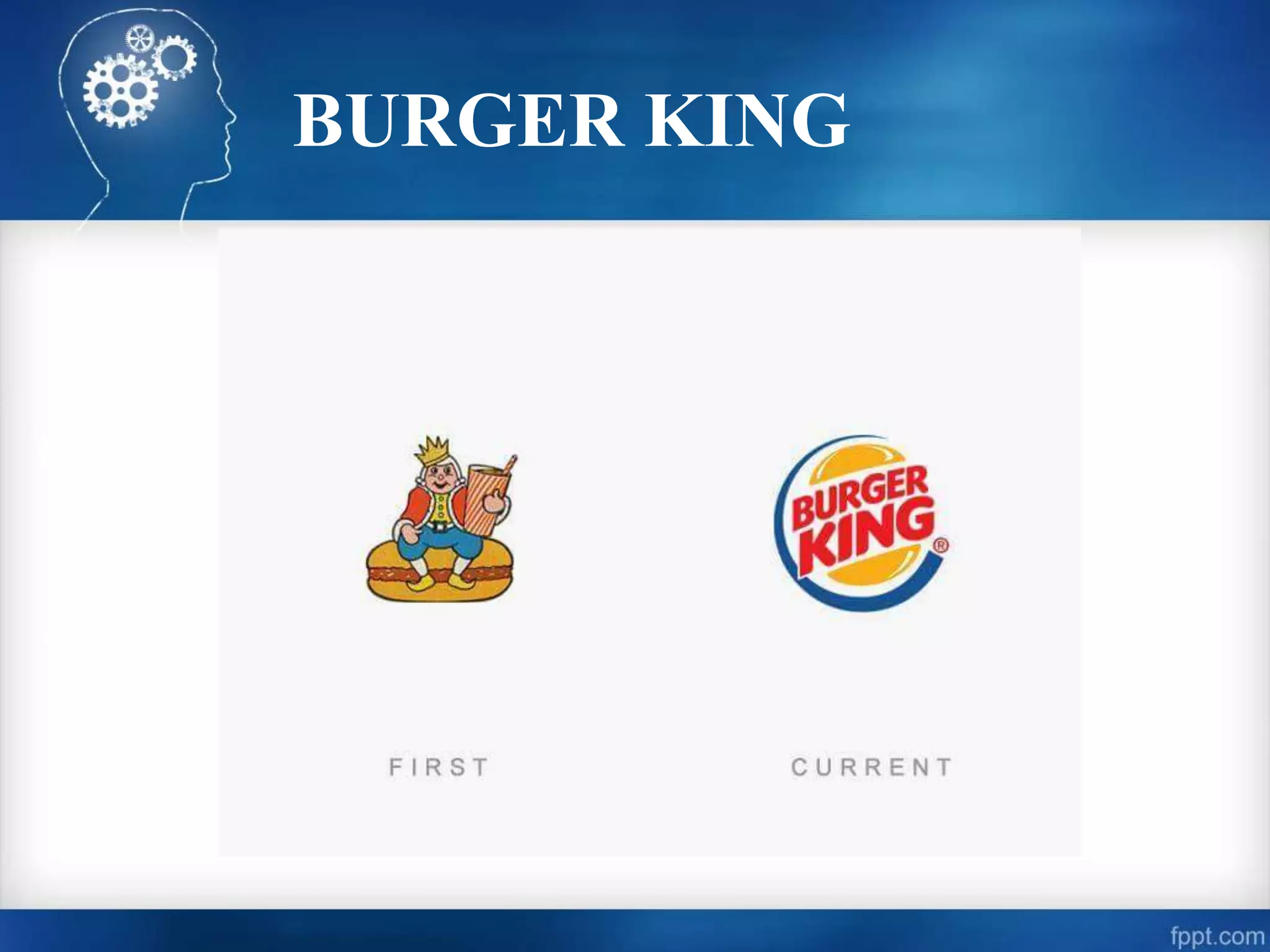 BURGER KING

BURGER KING ®

FIRST

CURRENT

fppt.com